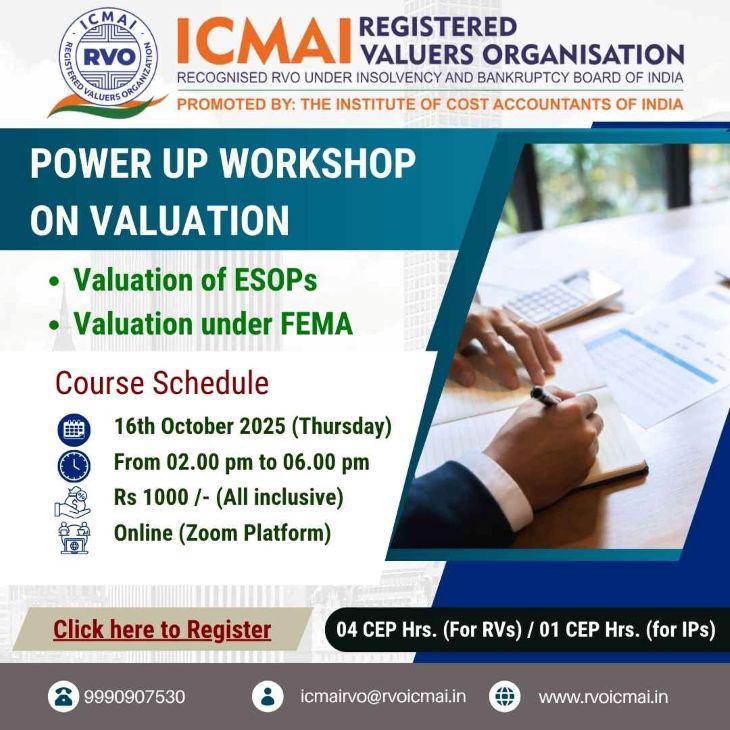 ICMAI RVO REGISTERED VALUERS ORGANIZATION

ICMAI REGISTERED VALUERS ORGANISATION
RECOGNISED RVO UNDER INSOLVENCY AND BANKRUPTCY BOARD OF INDIA
PROMOTED BY: THE INSTITUTE OF COST ACCOUNTANTS OF INDIA

POWER UP WORKSHOP ON VALUATION

• Valuation of ESOPs
• Valuation under FEMA

Course Schedule

16th October 2025 (Thursday)
From 02.00 pm to 06.00 pm
Rs 1000 /- (All inclusive)
Online (Zoom Platform)

Click here to Register

04 CEP Hrs. (For RVs) / 01 CEP Hrs. (for IPs)

9990907530
icmairvo@rvoicmai.in
www.rvoicmai.in